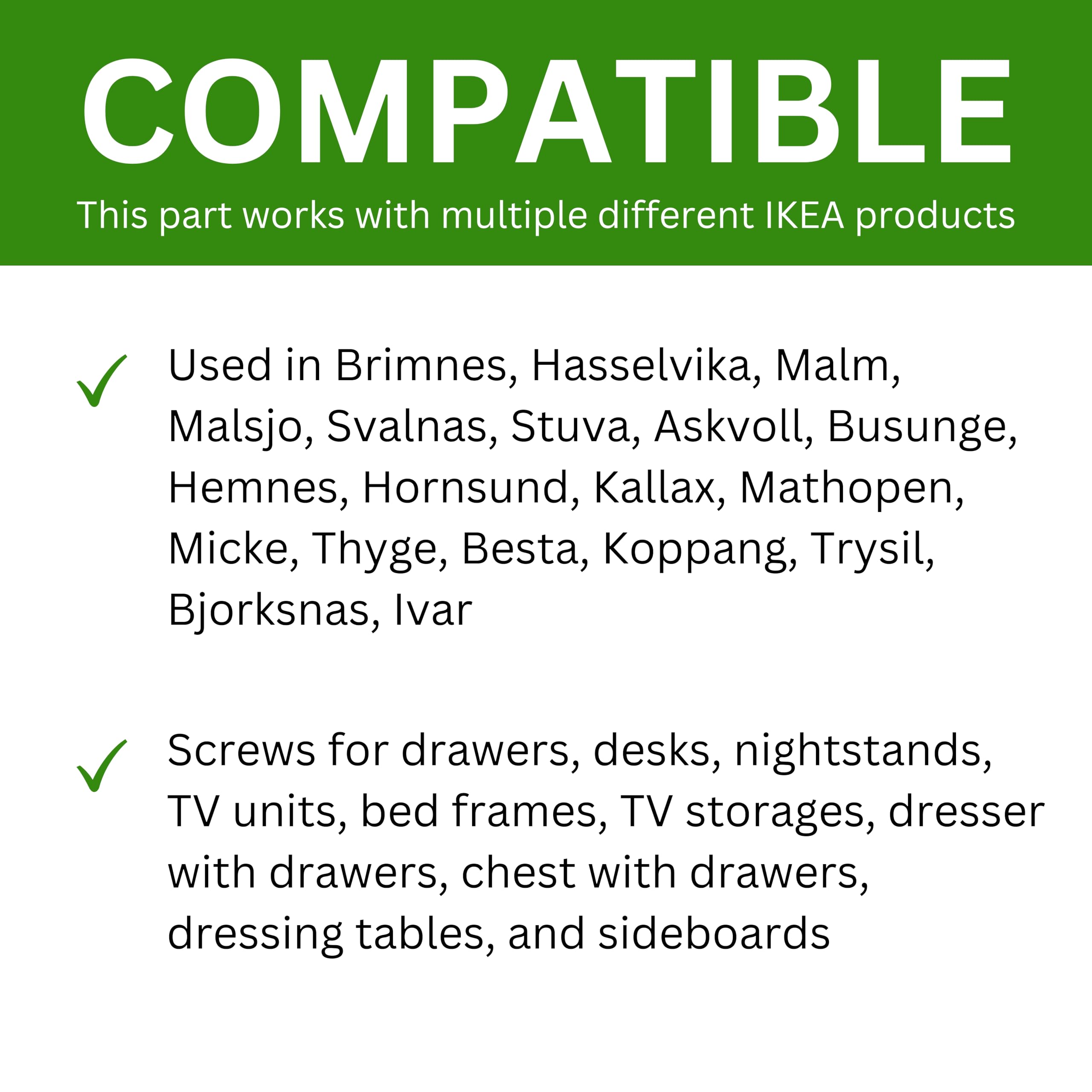 COMPATIBLE

This part works with multiple different IKEA products

Used in Brimnes, Hasselvika, Malm, Malsjo, Svalnas, Stuva, Askvoll, Busunge, Hemnes, Hornsund, Kallax, Mathopen, Micke, Thyge, Besta, Koppang, Trysil, Bjorksnas, Ivar

Screws for drawers, desks, nightstands, TV units, bed frames, TV storages, dresser with drawers, chest with drawers, dressing tables, and sideboards